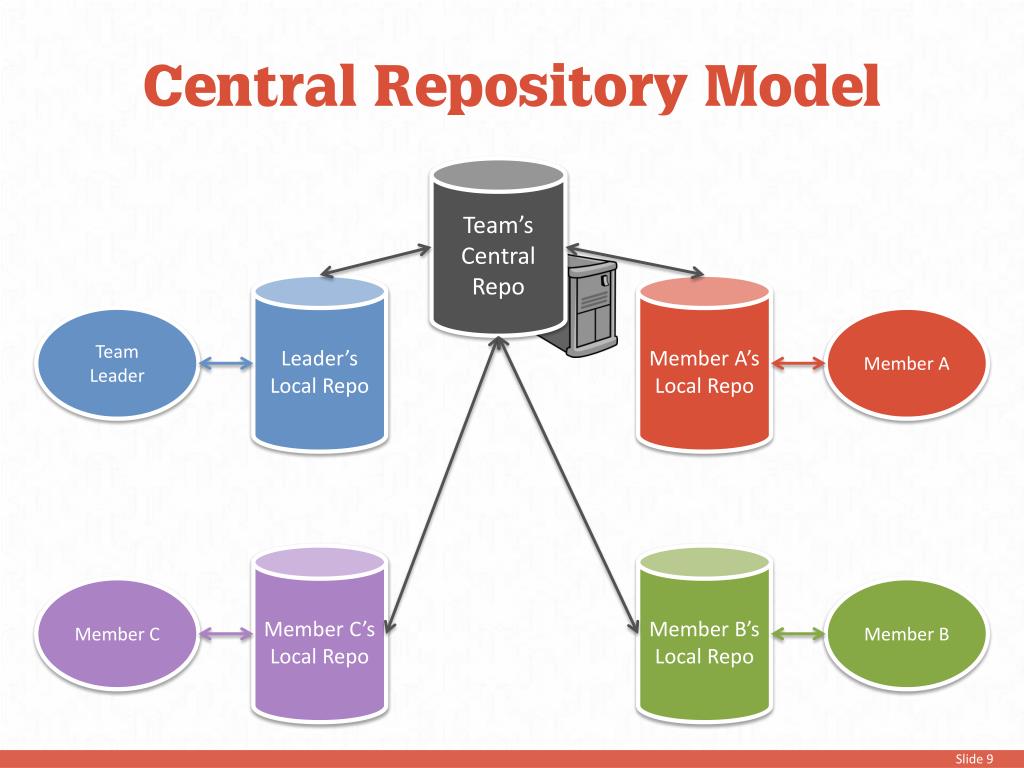 Central Repository Model

Team's Central Repo

Team Leader

Leader's Local Repo

Member A's Local Repo

Member A

Member C

Member C's Local Repo

Member B's Local Repo

Member B

Slide 9